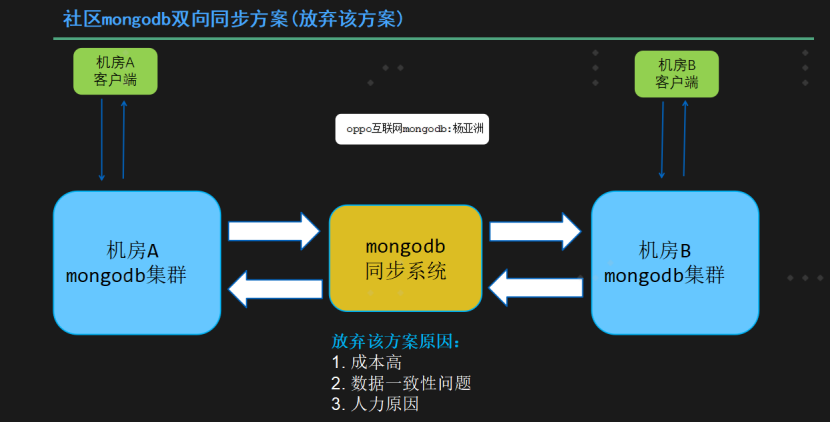 社区mongodb双向同步方案(放弃该方案)

机房A
客户端

机房B
客户端

oppo互联网mongodb:杨亚洲

机房A
mongodb集群

mongodb
同步系统

机房B
mongodb集群

放弃该方案原因:
1. 成本高
2. 数据一致性问题
3. 人力原因